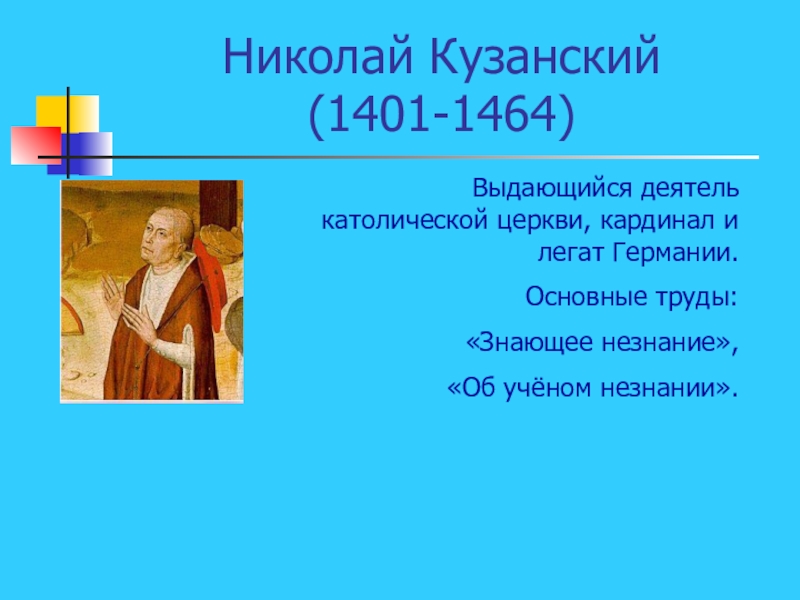 Николай Кузанский (1401-1464)

Выдающийся деятель католической церкви, кардинал и легат Германии.

Основные труды:

«Знающее незнание»,

«Об учёном незнании».